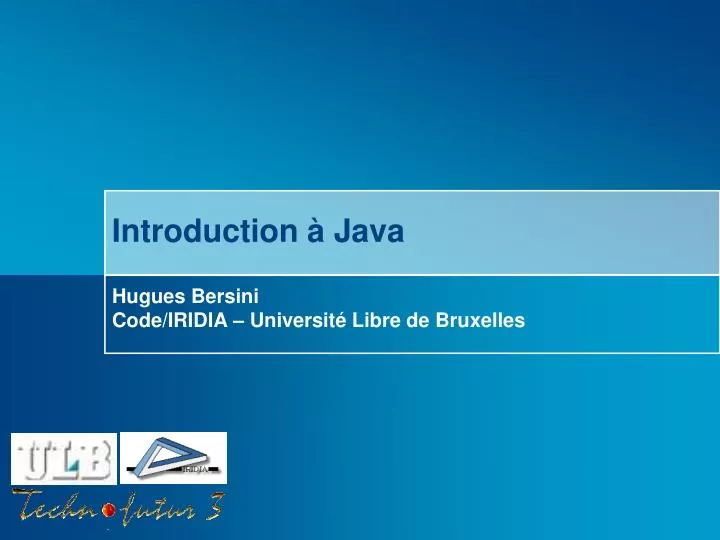 Introduction à Java

Hugues Bersini
Code/IRIDIA – Université Libre de Bruxelles

ULB

IRIDIA

Techno futur 3